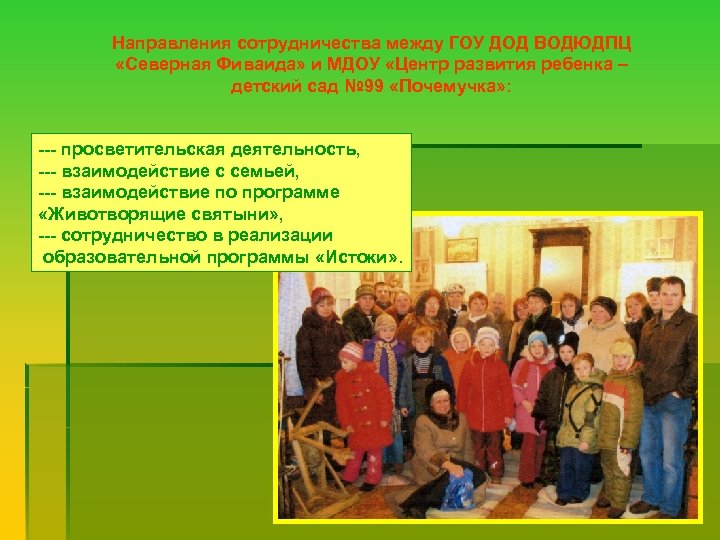 Направления сотрудничества между ГОУ ДОД ВОДЮДПЦ «Северная Фиваида» и МДОУ «Центр развития ребенка – детский сад №99 «Почемучка»:

--- просветительская деятельность,
--- взаимодействие с семьей,
--- взаимодействие по программе «Животворящие святыни»,
--- сотрудничество в реализации образовательной программы «Истоки».